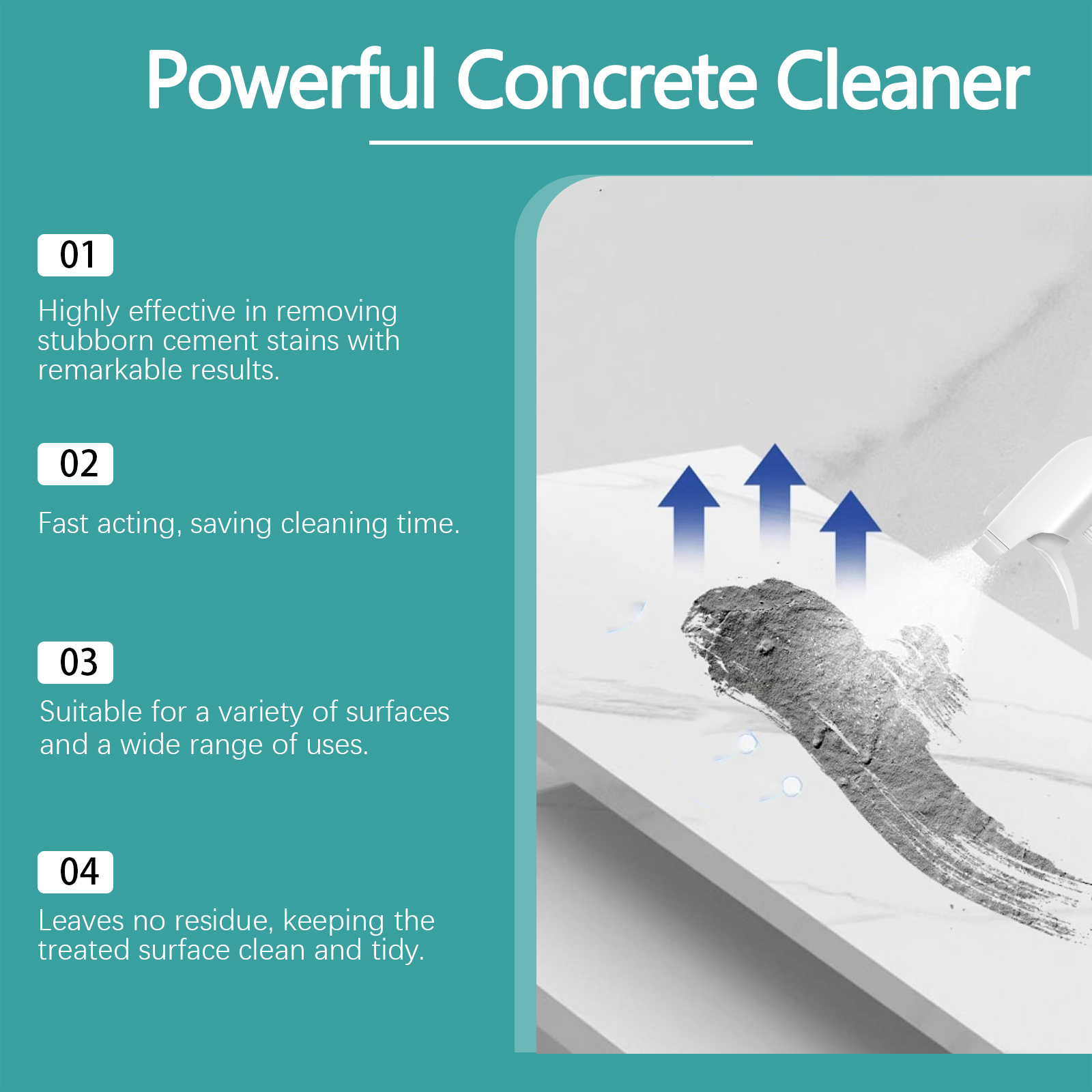 Powerful Concrete Cleaner

01

Highly effective in removing stubborn cement stains with remarkable results.

02

Fast acting, saving cleaning time.

03

Suitable for a variety of surfaces and a wide range of uses.

04

Leaves no residue, keeping the treated surface clean and tidy.